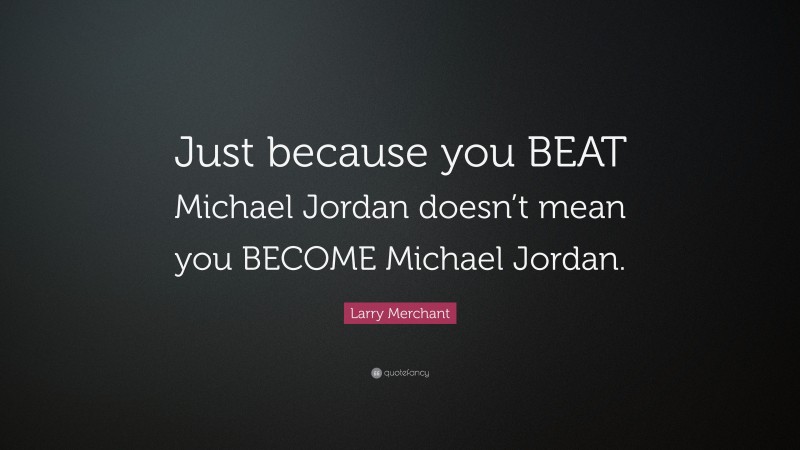 Just because you BEAT Michael Jordan doesn’t mean you BECOME Michael Jordan.

Larry Merchant

quotefancy